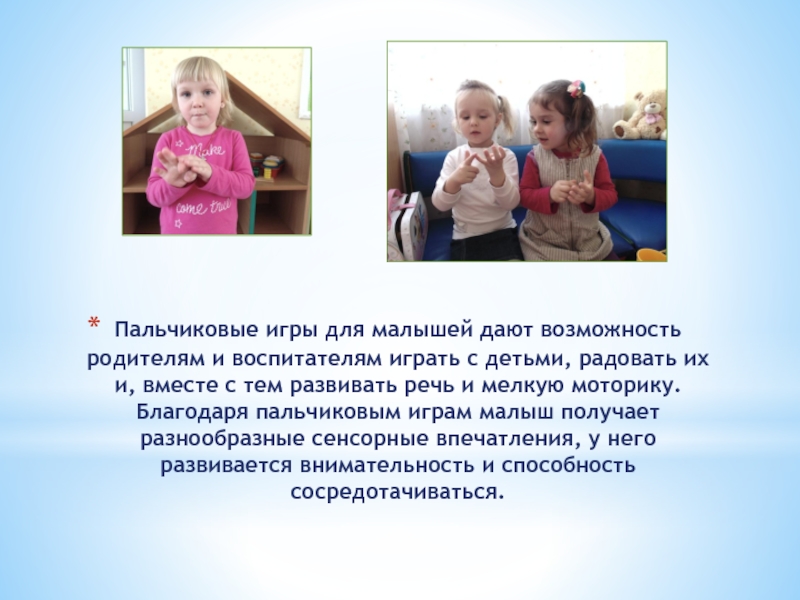 Make
come true

* Пальчиковые игры для малышей дают возможность родителям и воспитателям играть с детьми, радовать их и, вместе с тем развивать речь и мелкую моторику. Благодаря пальчиковым играм малыш получает разнообразные сенсорные впечатления, у него развивается внимательность и способность сосредотачиваться.